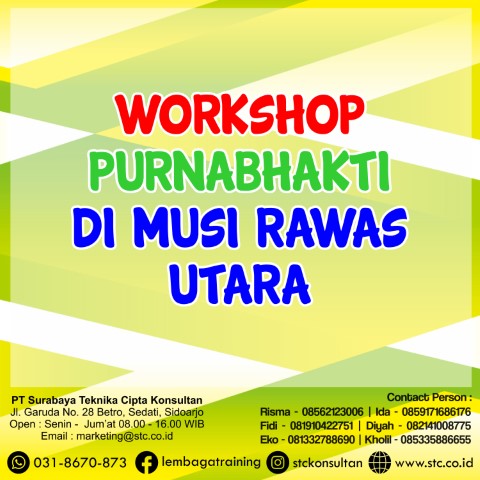 WORKSHOP
PURNABHAKTI
DI MUSI RAWAS
UTARA

PT Surabaya Teknika Cipta Konsultan
Jl. Garuda No. 28 Betro, Sedati, Sidoarjo
Open : Senin - Jum'at 08.00 - 16.00 WIB
Email : marketing@stc.co.id

Contact Person :
Risma - 08562123006 | Ida - 0859171686176
Fidi - 081910422751 | Diyah - 082141008775
Eko - 081332788690 | Kholil - 085335886655

031-8670-873 lembagatraining stckonsultan www.stc.co.id